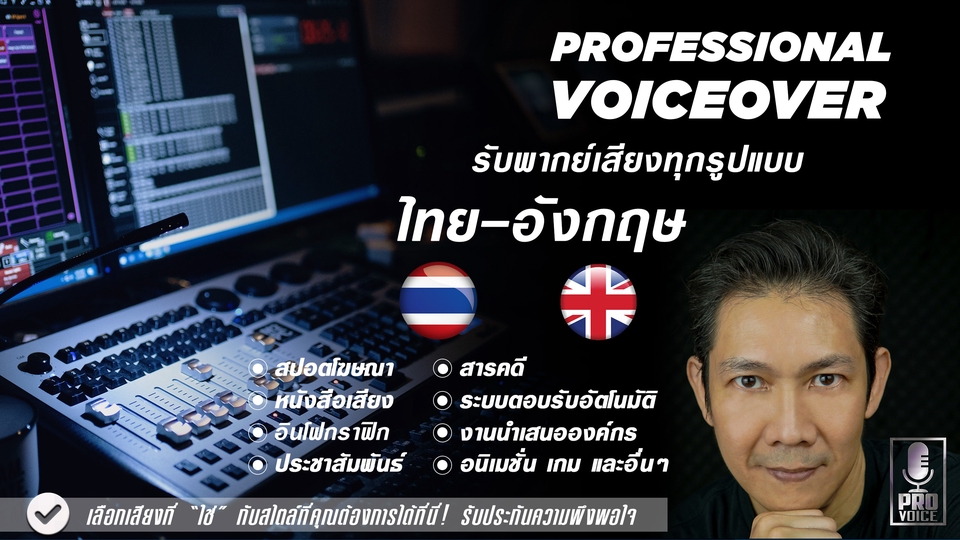 PROFESSIONAL VOICEOVER

รับพากย์เสียงทุกรูปแบบ

ไทย-อังกฤษ

สปอตโฆษณา
หนังสือเสียง
อินโฟกราฟิก
ประชาสัมพันธ์

สารคดี
ระบบตอบรับอัตโนมัติ
งานนำเสนอองค์กร
อนิเมชั่น เกม และอื่นๆ

เลือกเสียงที่ "ใช่" กับสไตล์ที่คุณต้องการได้ที่นี่! รับประกันความพึงพอใจ

PRO VOICE